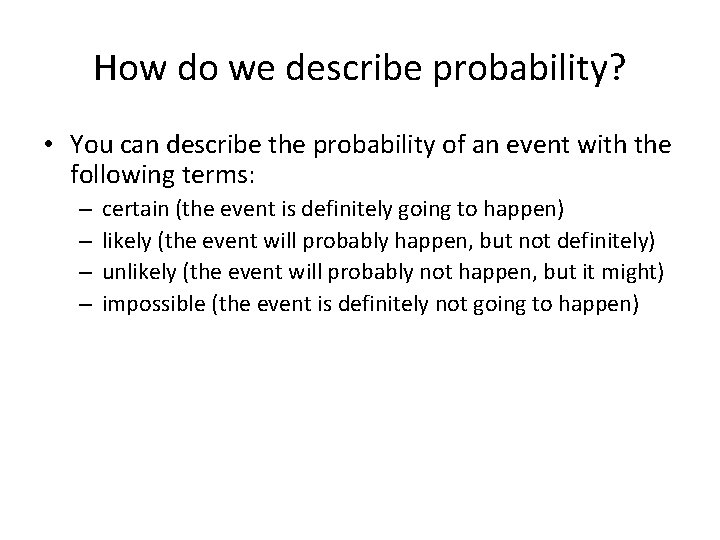 How do we describe probability?

• You can describe the probability of an event with the following terms:
– certain (the event is definitely going to happen)
– likely (the event will probably happen, but not definitely)
– unlikely (the event will probably not happen, but it might)
– impossible (the event is definitely not going to happen)